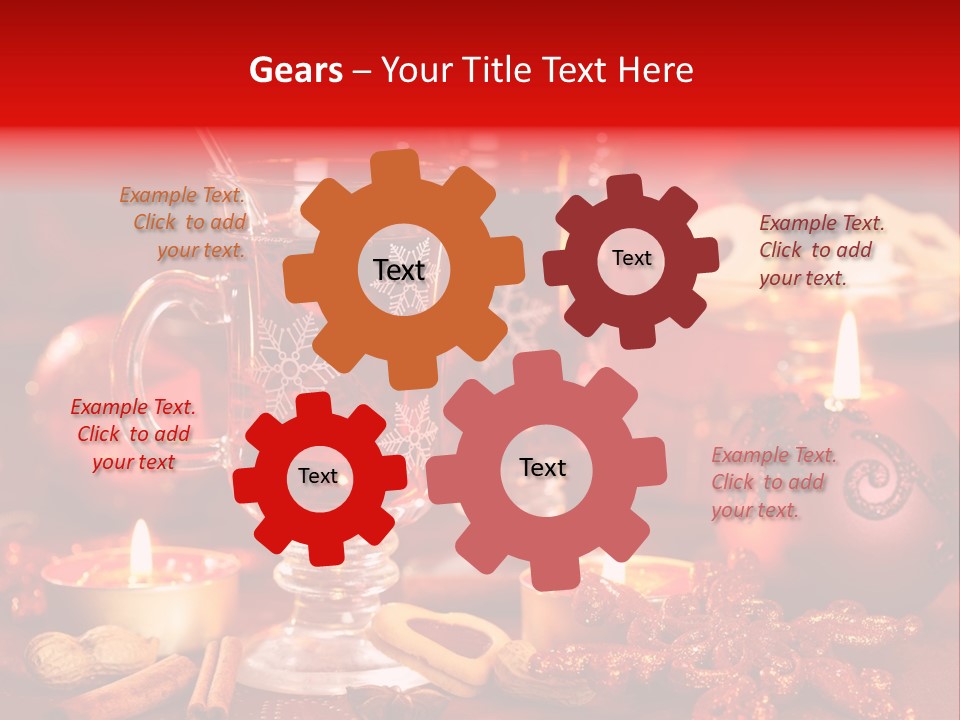 Gears – Your Title Text Here

Example Text. Click to add your text.

Text

Text

Example Text. Click to add your text.

Example Text. Click to add your text

Text

Text

Example Text. Click to add your text.